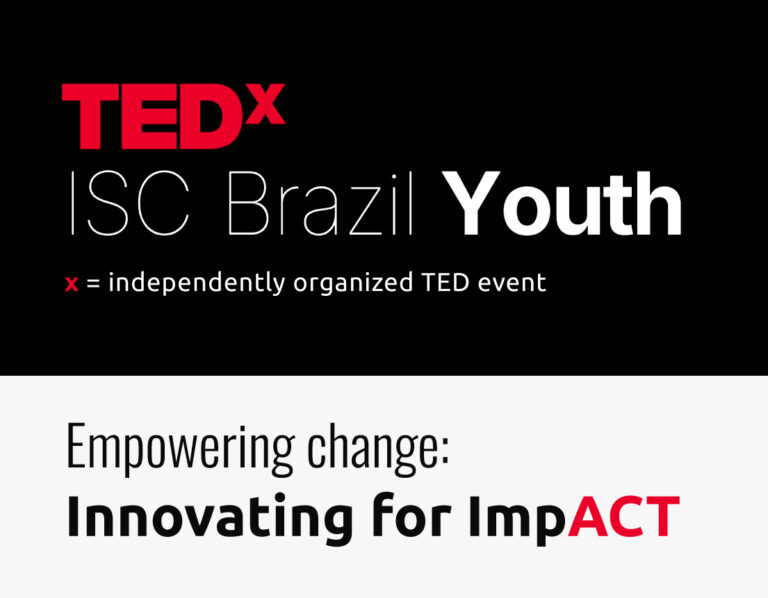 TEDx
ISC Brazil Youth

x = independently organized TED event

Empowering change:
Innovating for ImpACT